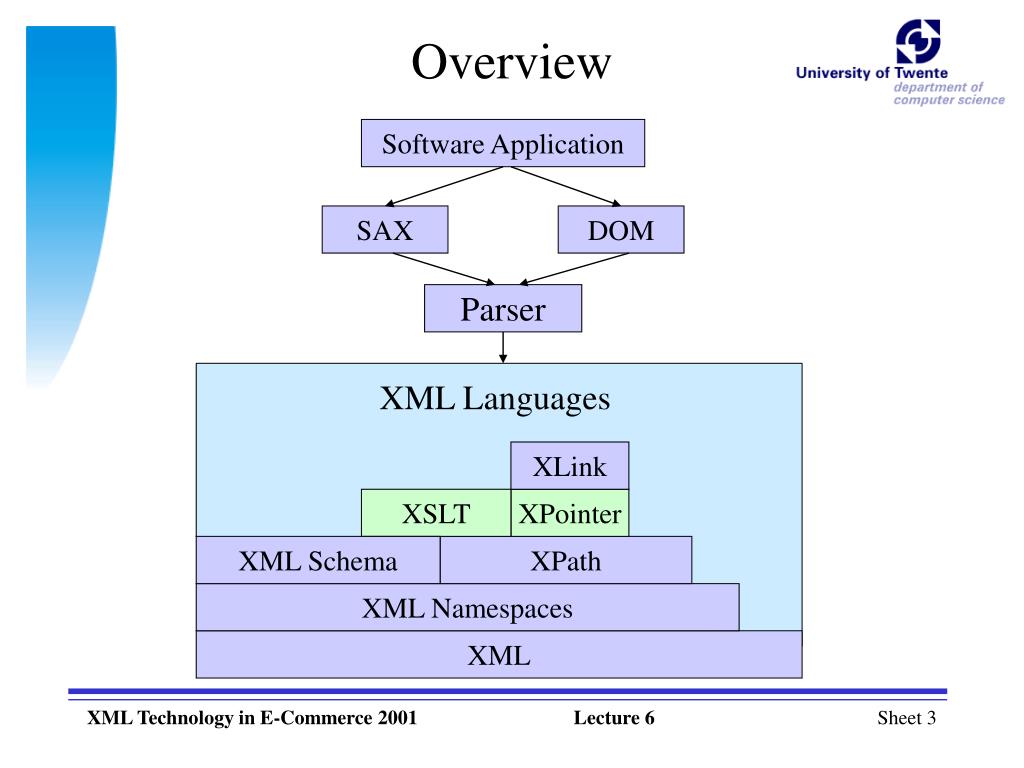 Overview

University of Twente
department of
computer science

Software Application

SAX

DOM

Parser

XML Languages

XLink

XSLT

XPointer

XML Schema

XPath

XML Namespaces

XML

XML Technology in E-Commerce 2001

Lecture 6

Sheet 3